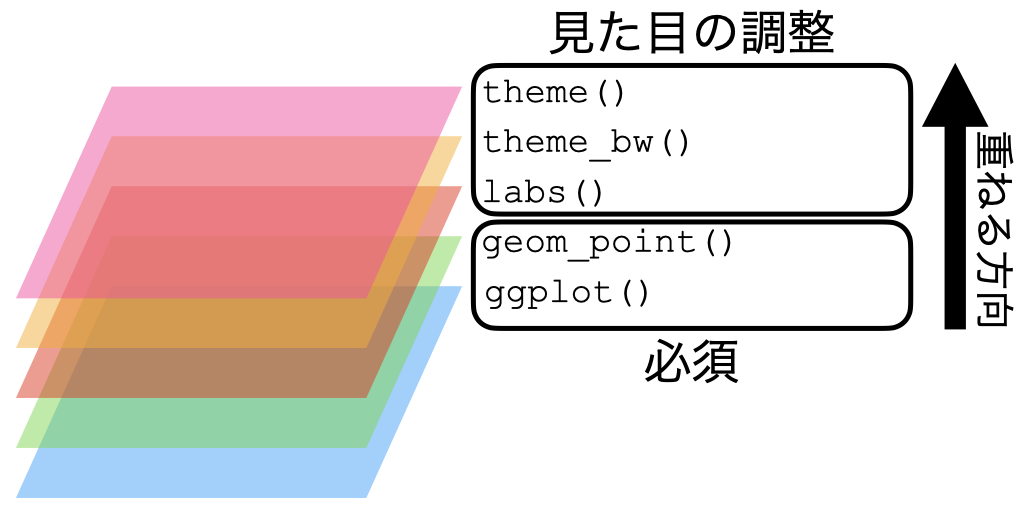 見た目の調整

theme()
theme_bw()
labs()

geom_point()
ggplot()

必須

重ねる方向